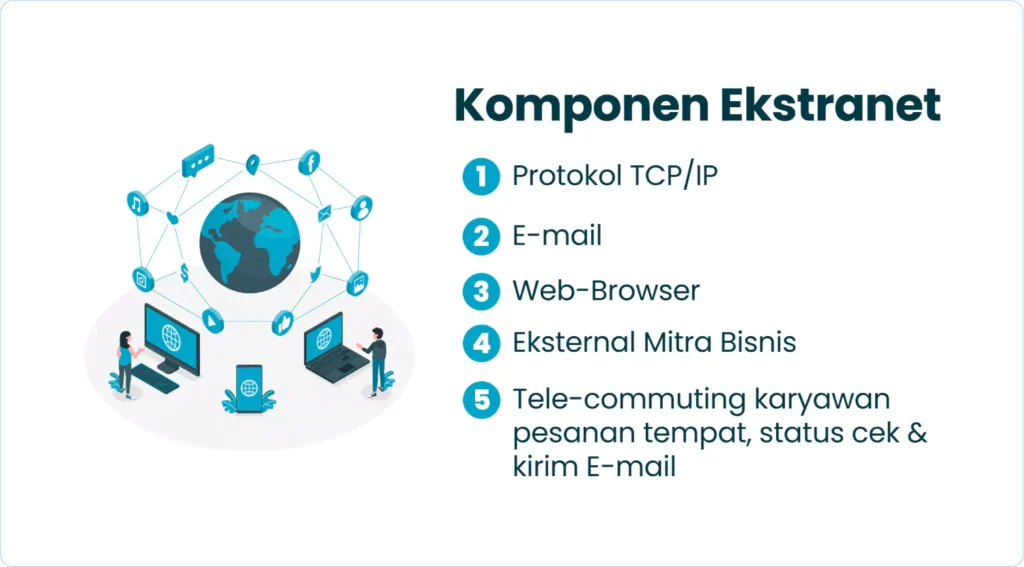 Komponen Ekstranet

1 Protokol TCP/IP

2 E-mail

3 Web-Browser

4 Eksternal Mitra Bisnis

5 Tele-commuting karyawan pesanan tempat, status cek & kirim E-mail